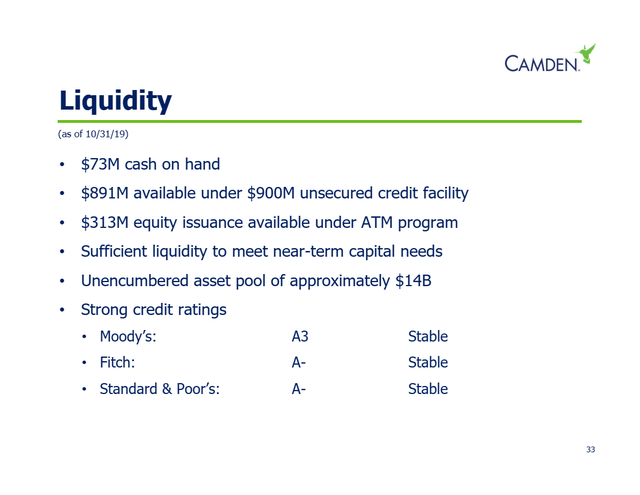 CAMDEN

Liquidity

(as of 10/31/19)

• \$73M cash on hand
• \$891M available under \$900M unsecured credit facility
• \$313M equity issuance available under ATM program
• Sufficient liquidity to meet near-term capital needs
• Unencumbered asset pool of approximately \$14B
• Strong credit ratings
  • Moody's: A3 Stable
  • Fitch: A- Stable
  • Standard & Poor's: A- Stable

33